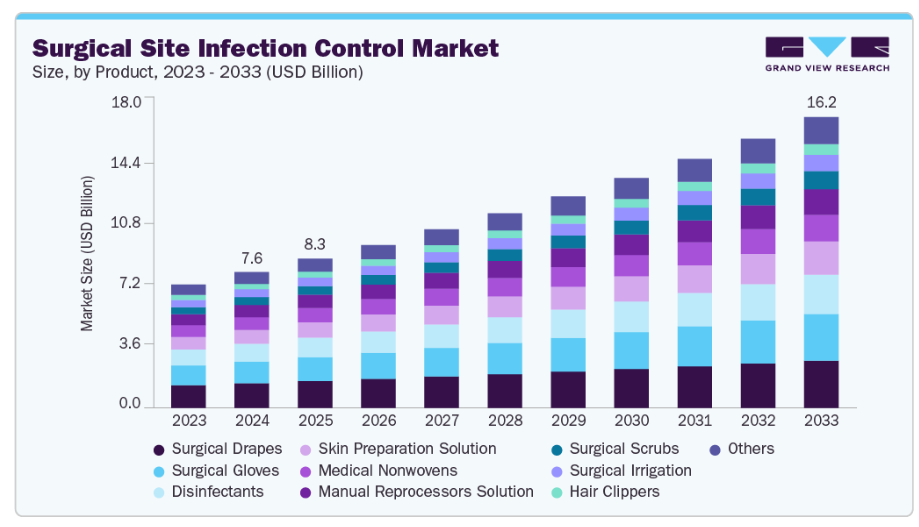 Surgical Site Infection Control Market
Size, by Product, 2023 - 2033 (USD Billion)

GRAND VIEW RESEARCH

Market Size (USD Billion)

18.0
14.4
10.8
7.2
3.6
0.0

7.6
8.3
16.2

2023 2024 2025 2026 2027 2028 2029 2030 2031 2032 2033

Surgical Drapes
Surgical Gloves
Disinfectants
Skin Preparation Solution
Medical Nonwovens
Manual Reprocessors Solution
Surgical Scrubs
Surgical Irrigation
Hair Clippers
Others